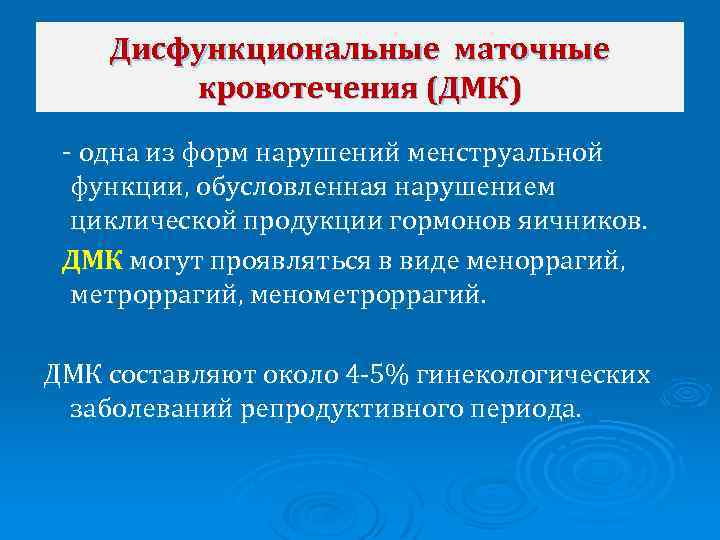 Дисфункциональные маточные кровотечения (ДМК)

- одна из форм нарушений менструальной функции, обусловленная нарушением циклической продукции гормонов яичников.

ДМК могут проявляться в виде меноррагий, метроррагий, менометроррагий.

ДМК составляют около 4-5% гинекологических заболеваний репродуктивного периода.